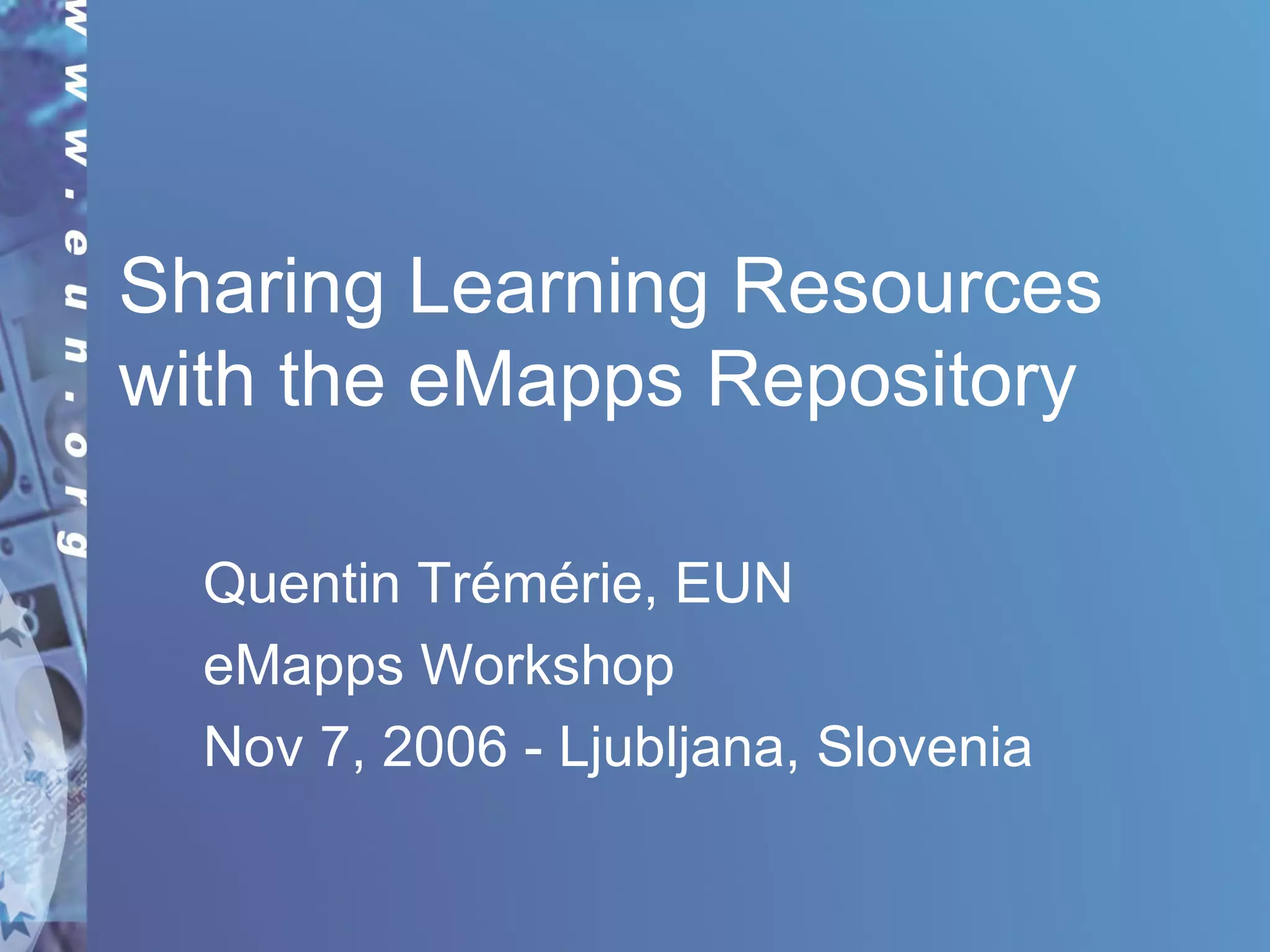 www.eun.org

Sharing Learning Resources with the eMapps Repository

Quentin Trémérie, EUN
eMapps Workshop
Nov 7, 2006 - Ljubljana, Slovenia